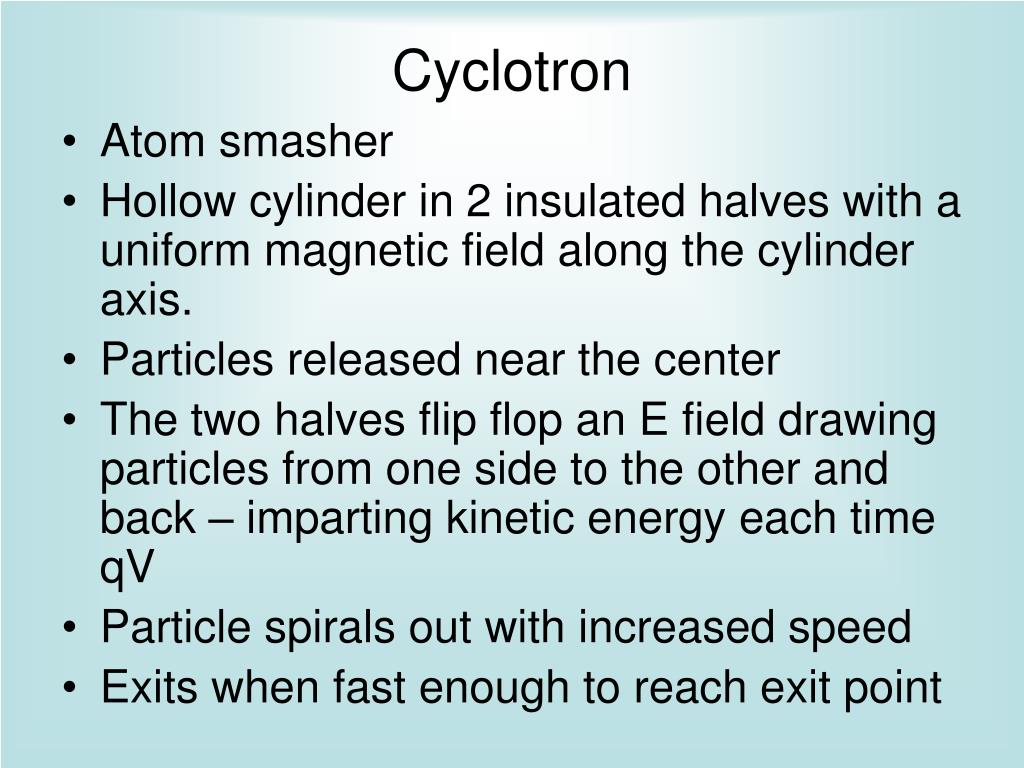 Cyclotron

• Atom smasher
• Hollow cylinder in 2 insulated halves with a uniform magnetic field along the cylinder axis.
• Particles released near the center
• The two halves flip flop an E field drawing particles from one side to the other and back – imparting kinetic energy each time qV
• Particle spirals out with increased speed
• Exits when fast enough to reach exit point